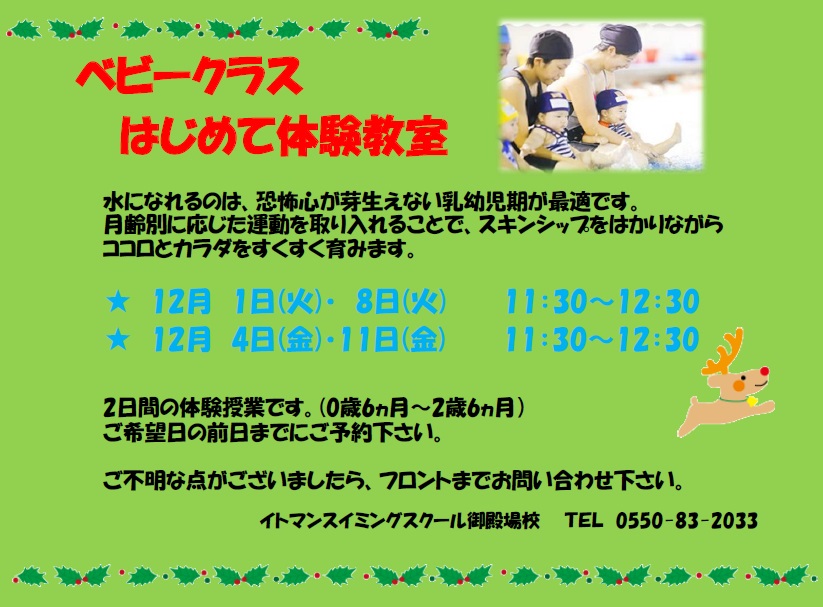 ベビークラス
はじめて体験教室

水になれるのは、恐怖心が芽生えない乳幼児期が最適です。
月齢別に応じた運動を取り入れることで、スキンシップをはかりながら
ココロとカラダをすくすく育みます。

★ 12月 1日(火)・ 8日(火) 11:30～12:30
★ 12月 4日(金)・11日(金) 11:30～12:30

2日間の体験授業です。(0歳6ヵ月～2歳6ヵ月)
ご希望日の前日までにご予約下さい。

ご不明な点がございましたら、フロントまでお問い合わせ下さい。

イトマンスイミングスクール御殿場校 TEL 0550-83-2033